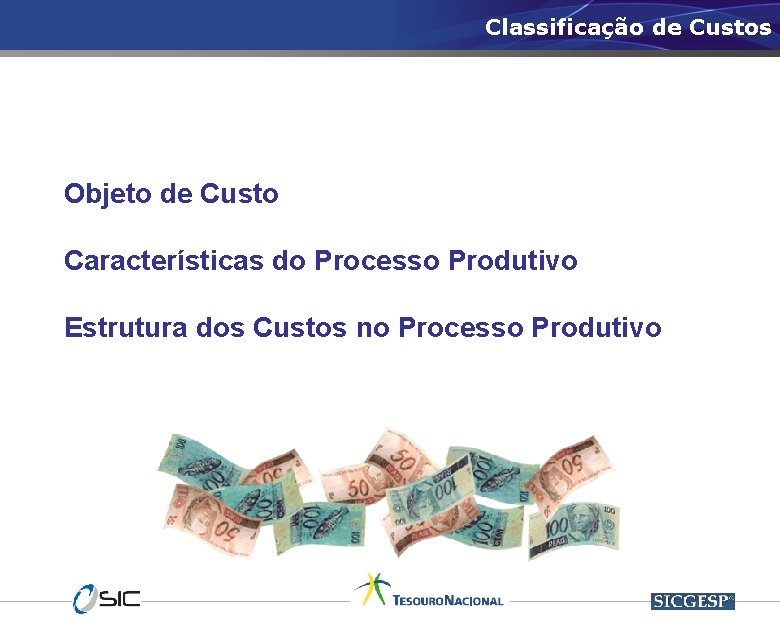 Classificação de Custos

Objeto de Custo

Características do Processo Produtivo

Estrutura dos Custos no Processo Produtivo

SIC

TESOURO NACIONAL

SICGESP